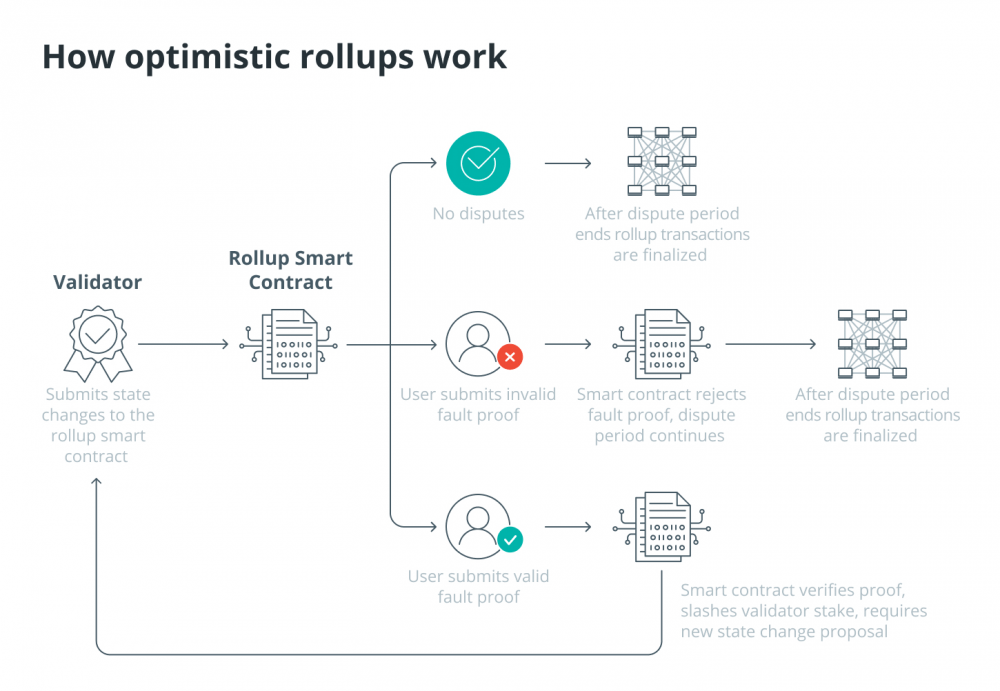 How optimistic rollups work

Validator

Submits state changes to the rollup smart contract

Rollup Smart Contract

No disputes

After dispute period ends rollup transactions are finalized

User submits invalid fault proof

Smart contract rejects fault proof, dispute period continues

After dispute period ends rollup transactions are finalized

User submits valid fault proof

Smart contract verifies proof, slashes validator stake, requires new state change proposal